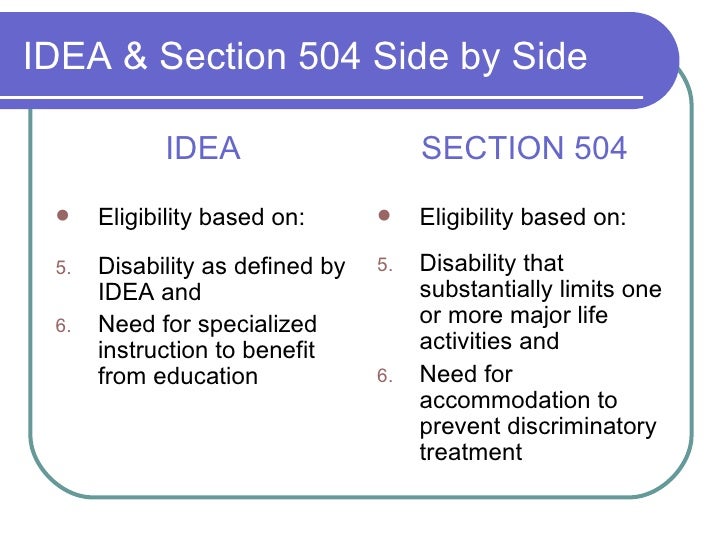 IDEA & Section 504 Side by Side

IDEA

- Eligibility based on:

5. Disability as defined by IDEA and
6. Need for specialized instruction to benefit from education

SECTION 504

- Eligibility based on:

5. Disability that substantially limits one or more major life activities and
6. Need for accommodation to prevent discriminatory treatment